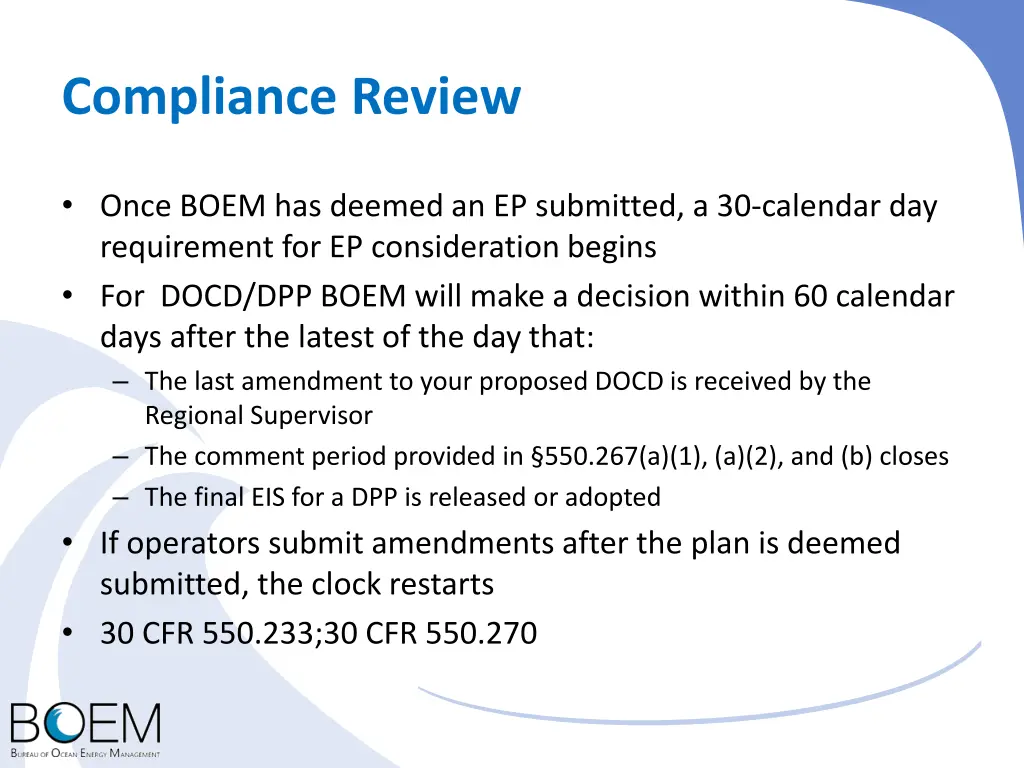 Compliance Review

• Once BOEM has deemed an EP submitted, a 30-calendar day requirement for EP consideration begins
• For DOCD/DPP BOEM will make a decision within 60 calendar days after the latest of the day that:
– The last amendment to your proposed DOCD is received by the Regional Supervisor
– The comment period provided in §550.267(a)(1), (a)(2), and (b) closes
– The final EIS for a DPP is released or adopted
• If operators submit amendments after the plan is deemed submitted, the clock restarts
• 30 CFR 550.233;30 CFR 550.270

BOEM
Bureau of Ocean Energy Management